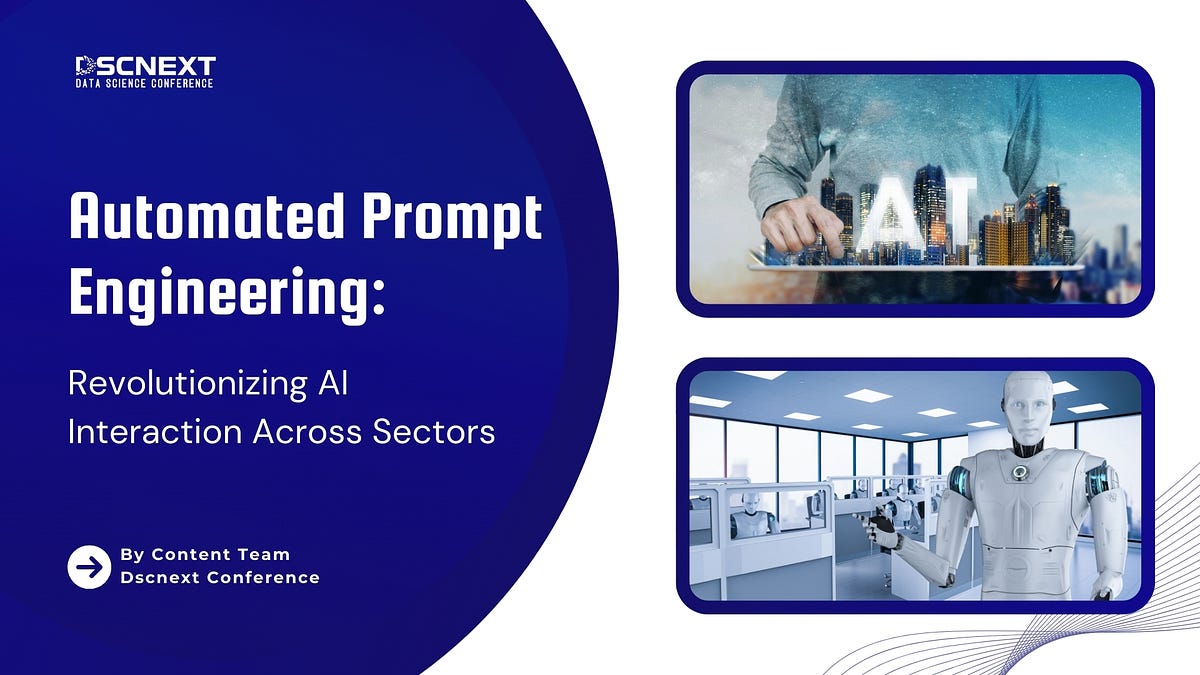 DSCNEXT
DATA SCIENCE CONFERENCE

Automated Prompt Engineering:

Revolutionizing AI Interaction Across Sectors

By Content Team
Dscnext Conference

AI